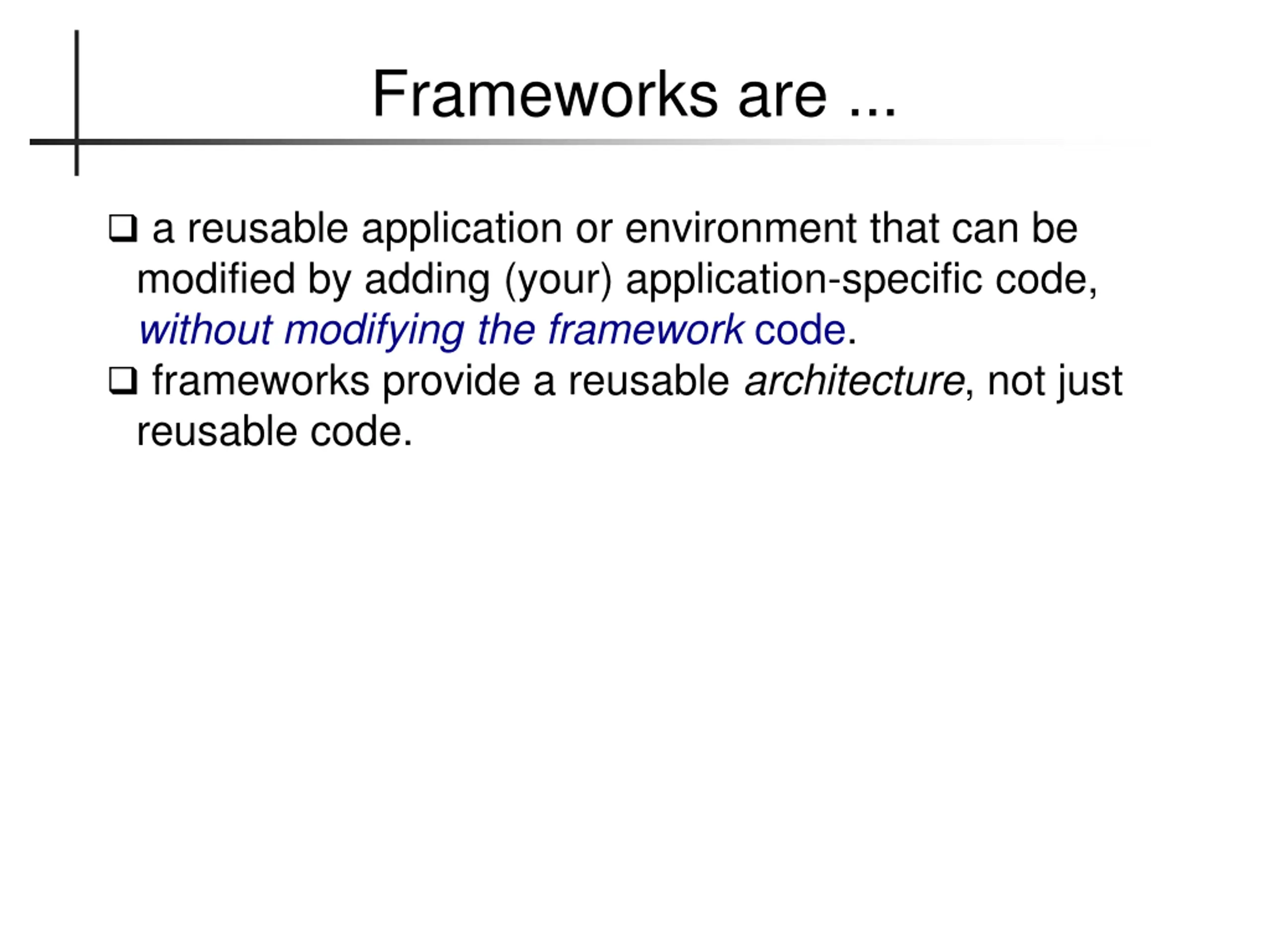 Frameworks are ...

❑ a reusable application or environment that can be modified by adding (your) application-specific code, without modifying the framework code.

❑ frameworks provide a reusable architecture, not just reusable code.